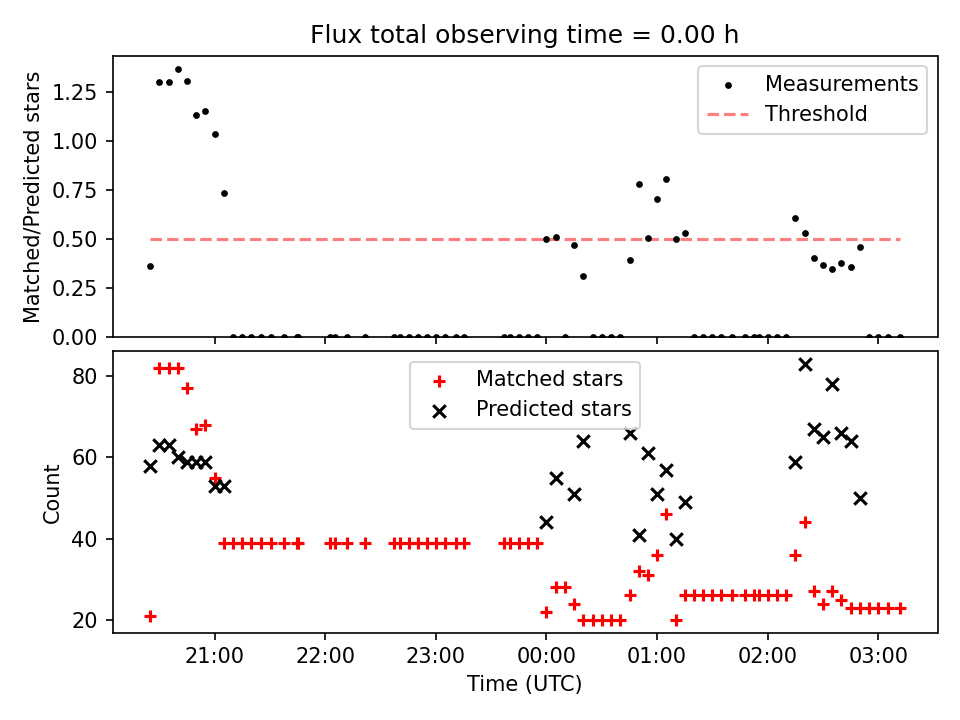 Flux total observing time = 0.00 h

Matched/Predicted stars

1.25
1.00
0.75
0.50
0.25
0.00

Measurements
Threshold

Count

80
60
40
20

Matched stars
Predicted stars

21:00
22:00
23:00
00:00
01:00
02:00
03:00

Time (UTC)